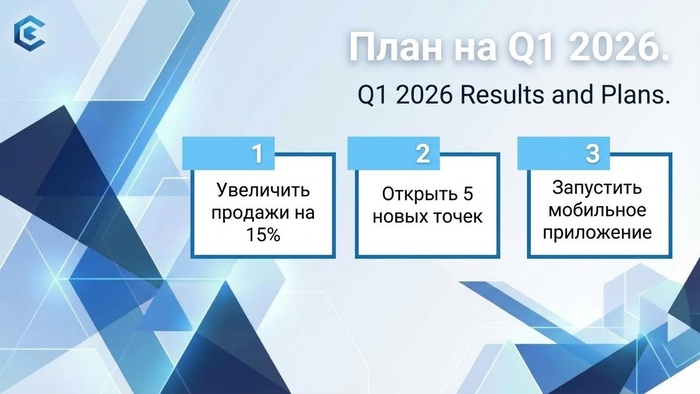 План на Q1 2026.

Q1 2026 Results and Plans.

1

Увеличить продажи на 15%

2

Открыть 5 новых точек

3

Запустить мобильное приложение